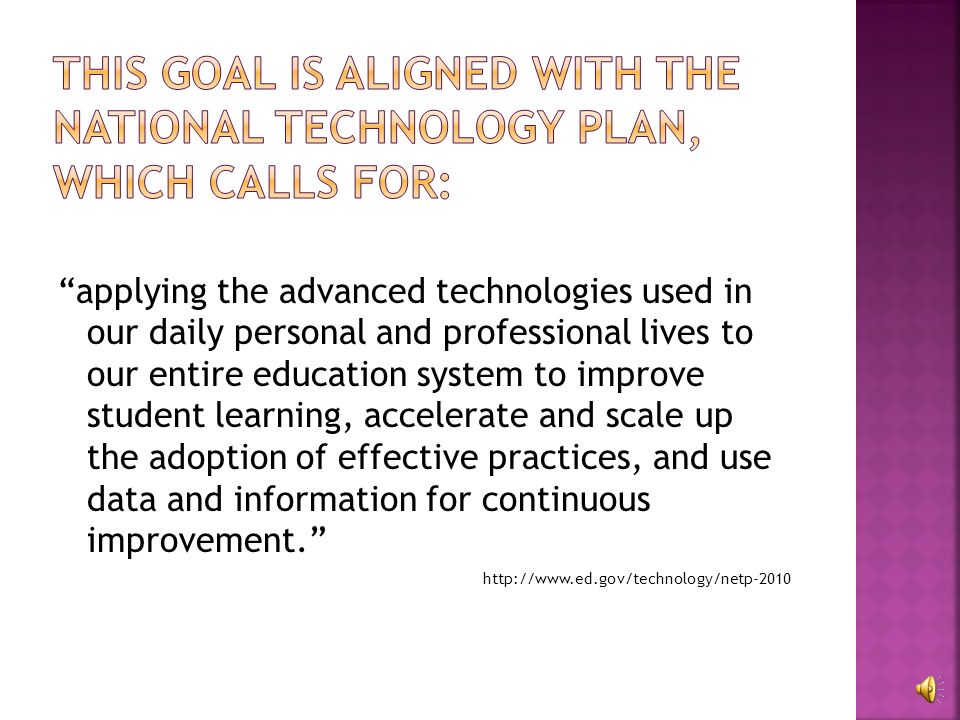 THIS GOAL IS ALIGNED WITH THE NATIONAL TECHNOLOGY PLAN, WHICH CALLS FOR:

“applying the advanced technologies used in our daily personal and professional lives to our entire education system to improve student learning, accelerate and scale up the adoption of effective practices, and use data and information for continuous improvement.”

http://www.ed.gov/technology/netp-2010